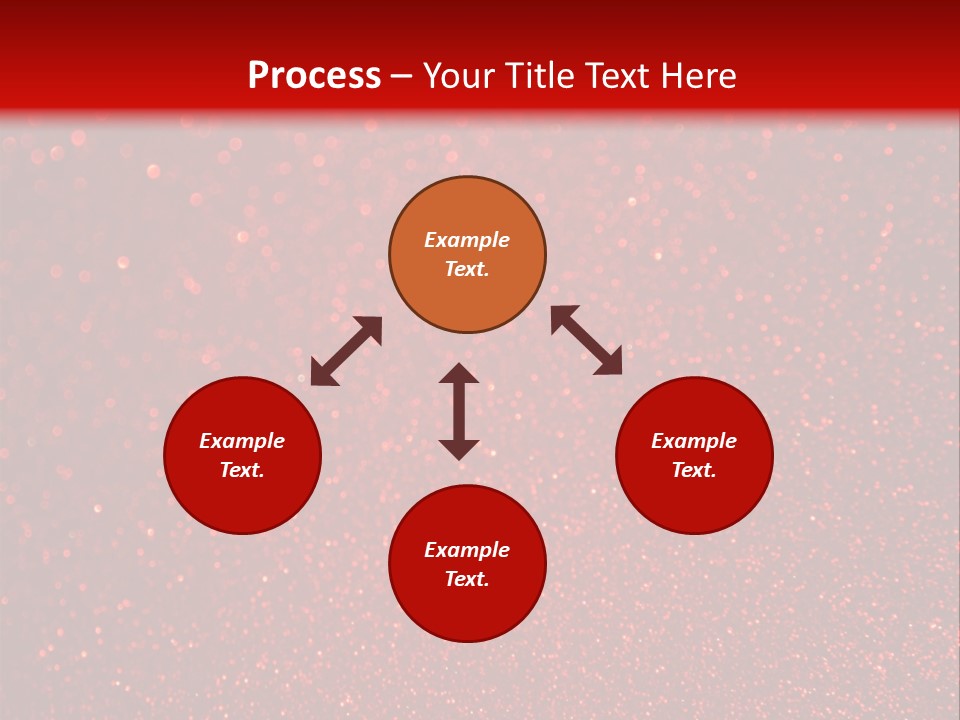 Process – Your Title Text Here

Example Text.

Example Text.

Example Text.

Example Text.